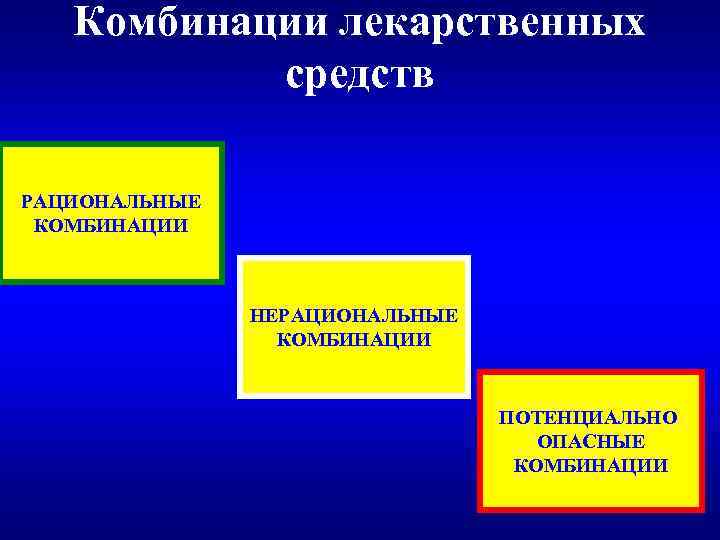 Комбинации лекарственных средств

РАЦИОНАЛЬНЫЕ КОМБИНАЦИИ

НЕРАЦИОНАЛЬНЫЕ КОМБИНАЦИИ

ПОТЕНЦИАЛЬНО ОПАСНЫЕ КОМБИНАЦИИ